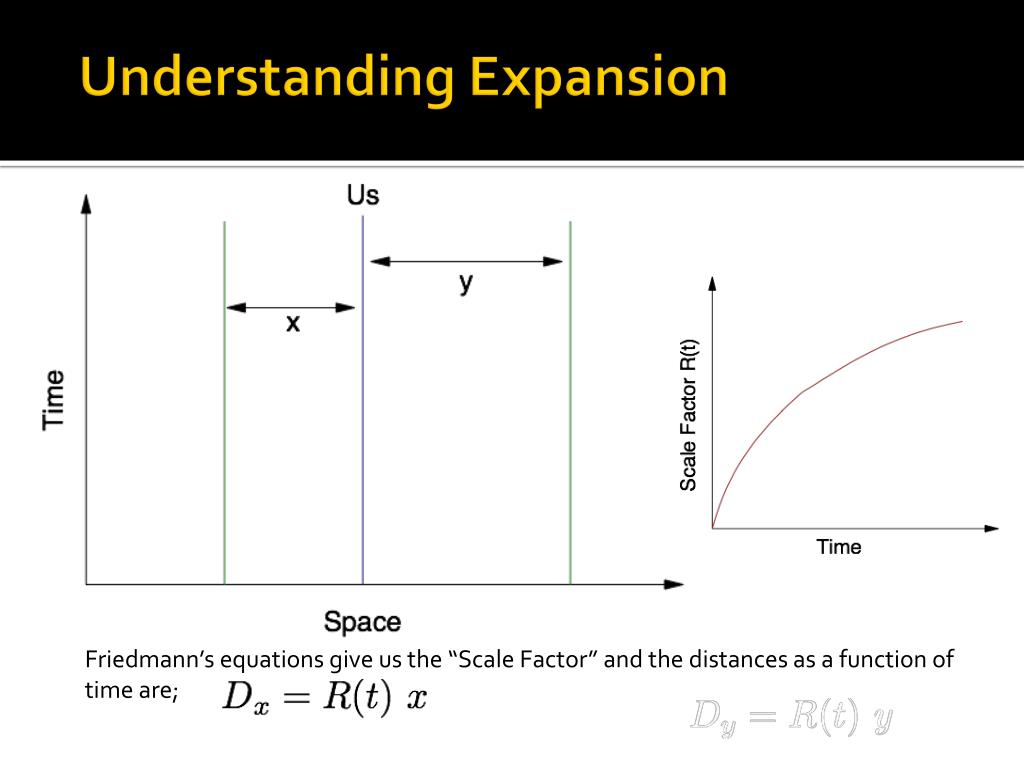 Understanding Expansion

Us

y

x

Time

Space

Scale Factor R(t)

Time

Friedmann's equations give us the "Scale Factor" and the distances as a function of time are; $D_x = R(t)\ x$

$D_y = R(t)\ y$